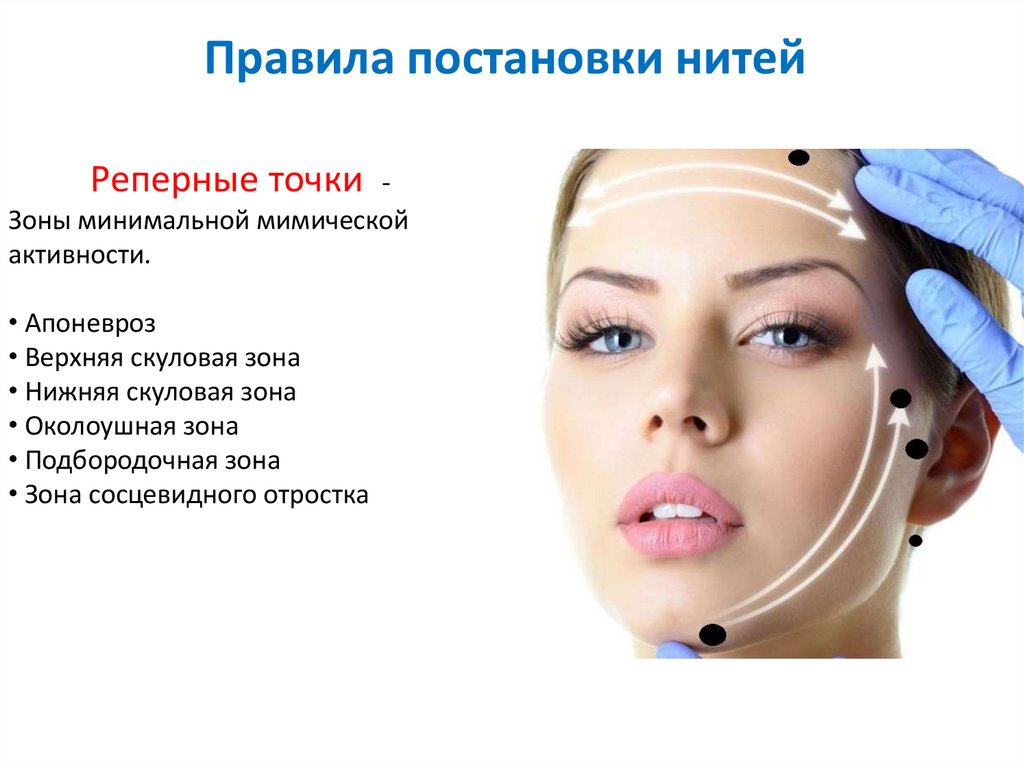 Правила постановки нитей

Реперные точки -
Зоны минимальной мимической активности.

• Апоневроз
• Верхняя скуловая зона
• Нижняя скуловая зона
• Околоушная зона
• Подбородочная зона
• Зона сосцевидного отростка